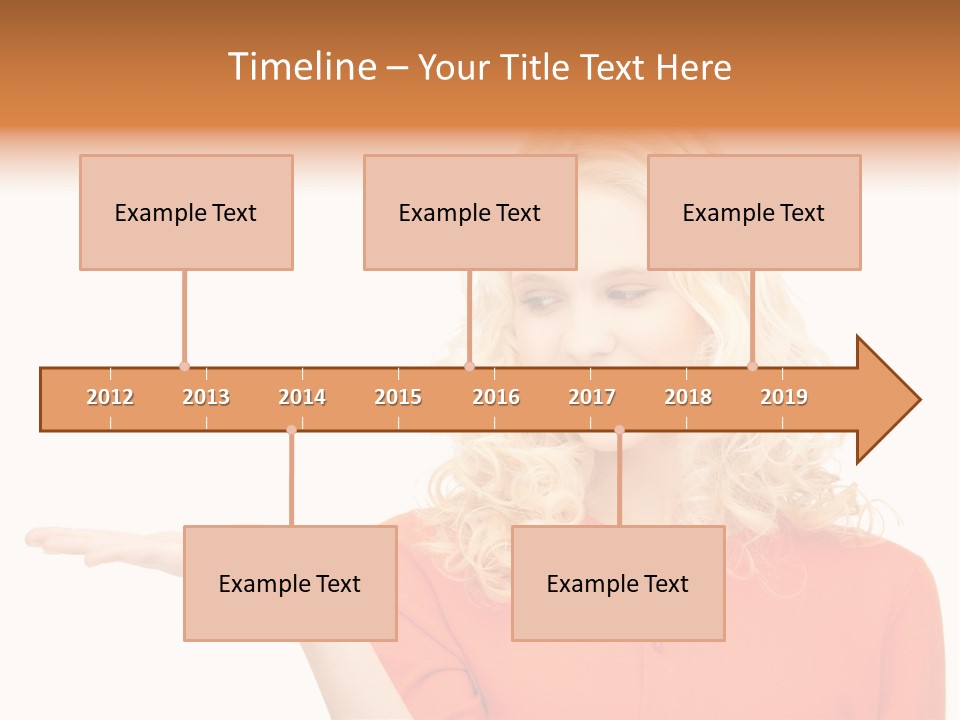 Timeline – Your Title Text Here

Example Text

Example Text

Example Text

2012 2013 2014 2015 2016 2017 2018 2019

Example Text

Example Text